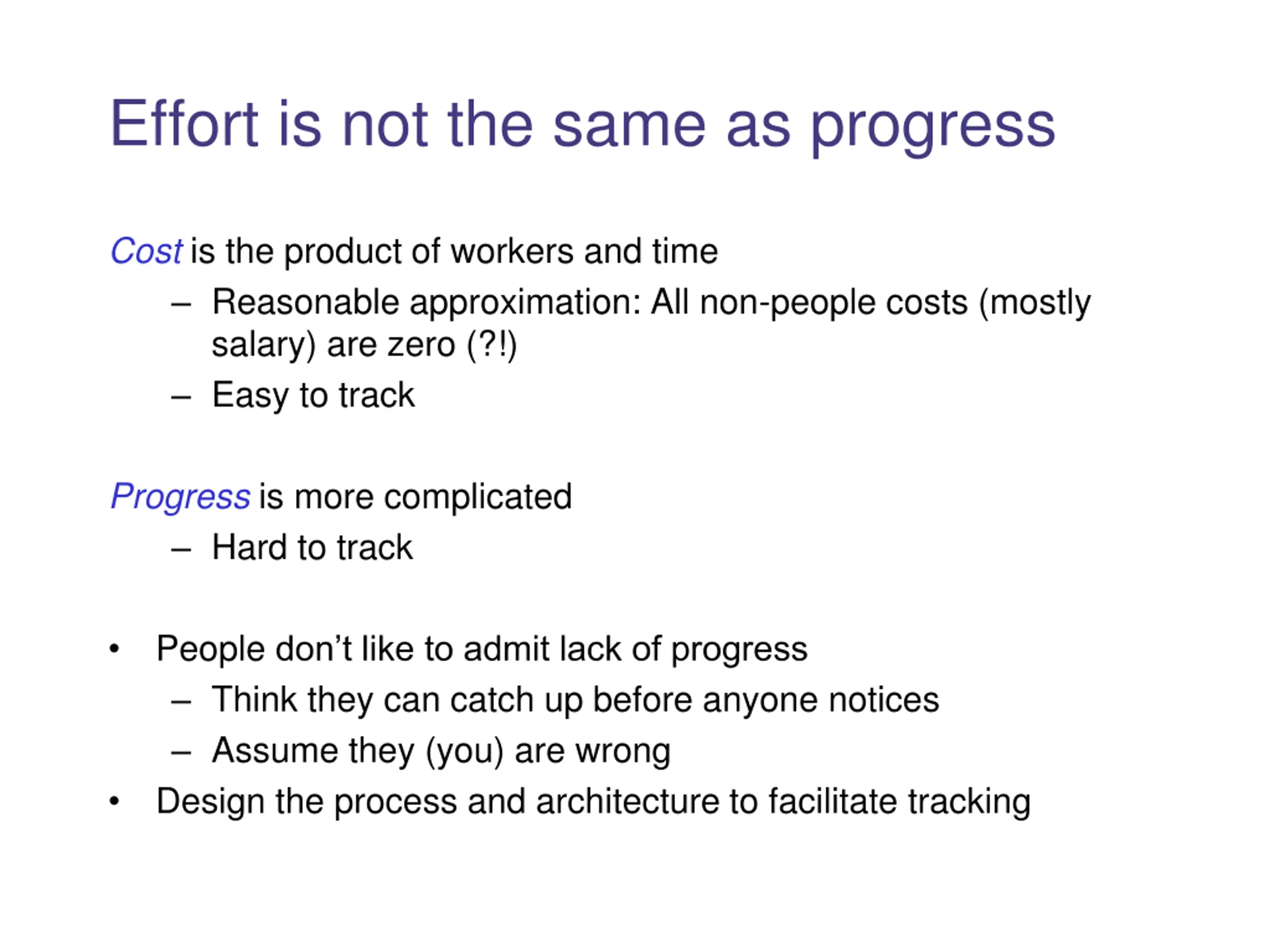 Effort is not the same as progress

Cost is the product of workers and time

– Reasonable approximation: All non-people costs (mostly salary) are zero (?!)
– Easy to track

Progress is more complicated

– Hard to track

• People don’t like to admit lack of progress
– Think they can catch up before anyone notices
– Assume they (you) are wrong
• Design the process and architecture to facilitate tracking